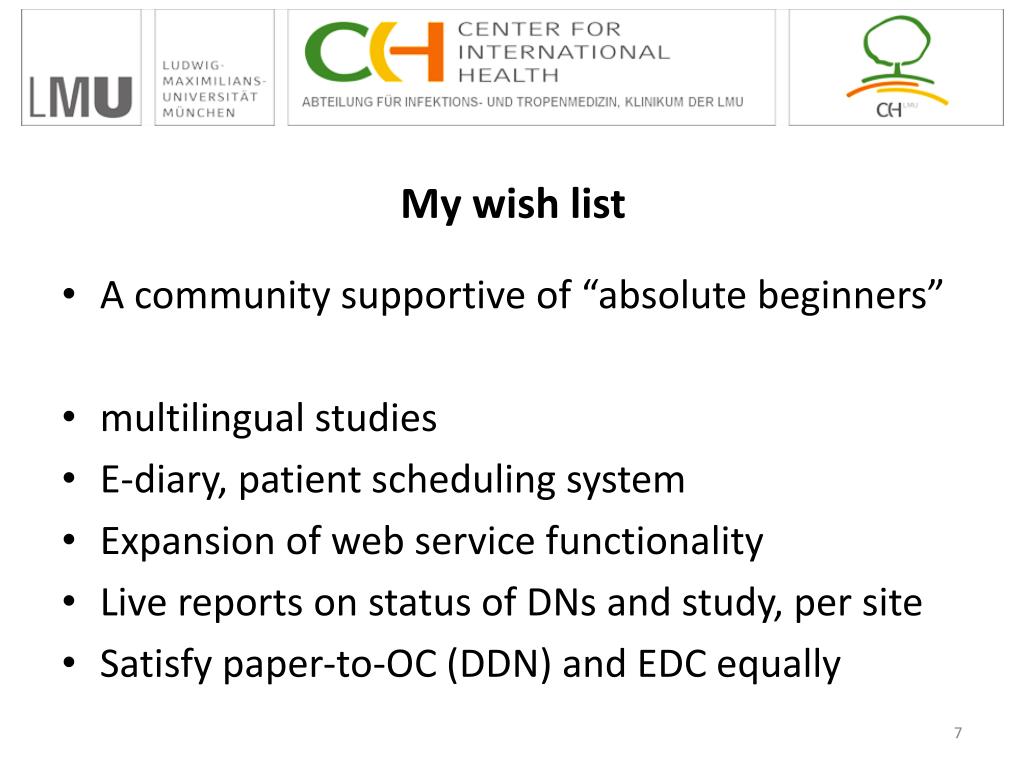 LMU LUDWIG-MAXIMILIANS-UNIVERSITÄT MÜNCHEN

CIH CENTER FOR INTERNATIONAL HEALTH
ABTEILUNG FÜR INFEKTIONS- UND TROPENMEDIZIN, KLINIKUM DER LMU

CIH LMU

My wish list

• A community supportive of “absolute beginners”

• multilingual studies
• E-diary, patient scheduling system
• Expansion of web service functionality
• Live reports on status of DNs and study, per site
• Satisfy paper-to-OC (DDN) and EDC equally

7